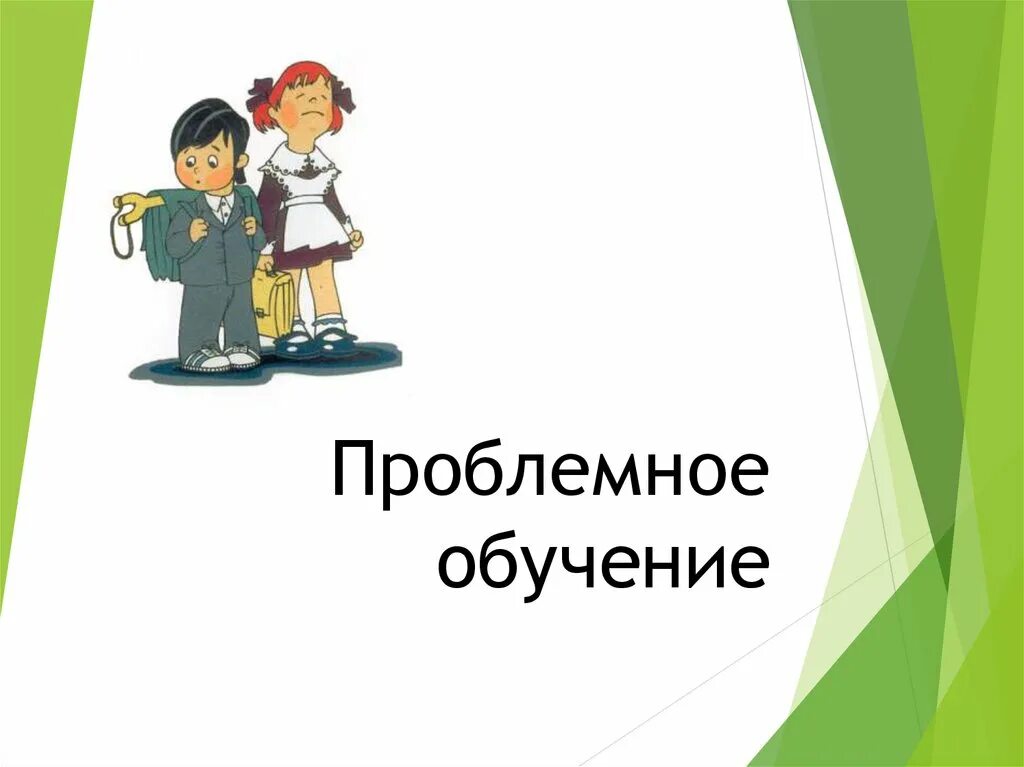 Проблемное обучение